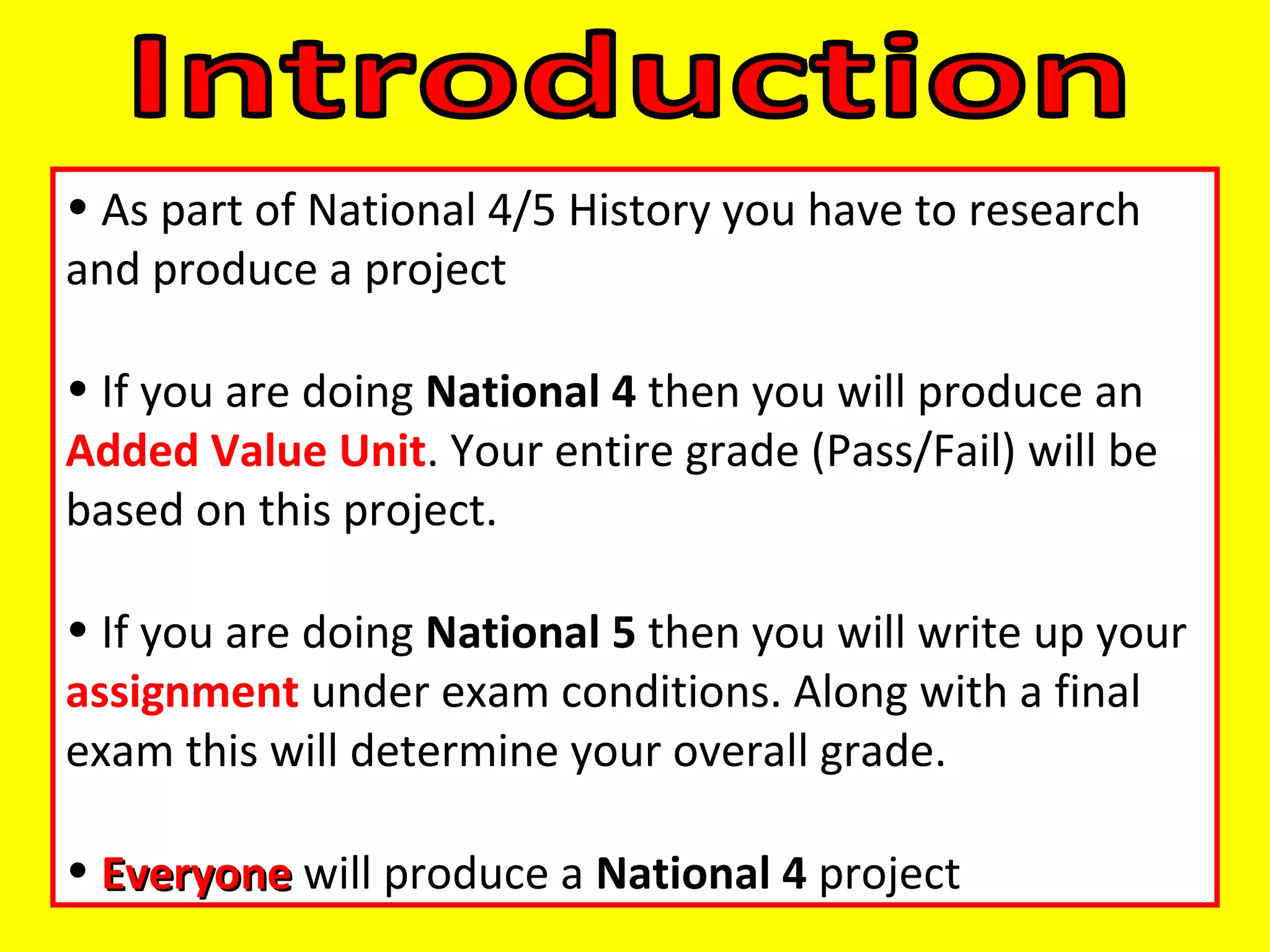 Introduction

• As part of National 4/5 History you have to research and produce a project

• If you are doing National 4 then you will produce an Added Value Unit. Your entire grade (Pass/Fail) will be based on this project.

• If you are doing National 5 then you will write up your assignment under exam conditions. Along with a final exam this will determine your overall grade.

• Everyone will produce a National 4 project